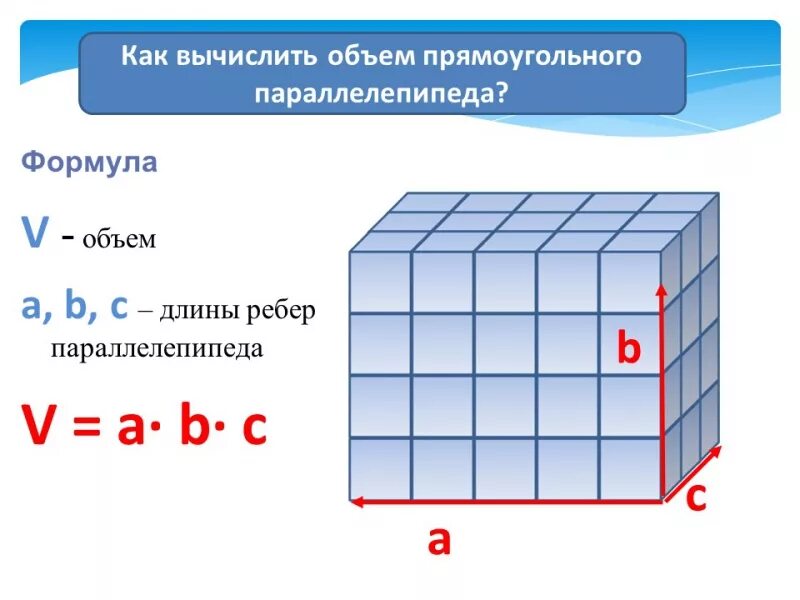 Как вычислить объем прямоугольного параллелепипеда?

Формула

V - объем

a, b, c – длины ребер параллелепипеда

$V = a \cdot b \cdot c$

b

c

a